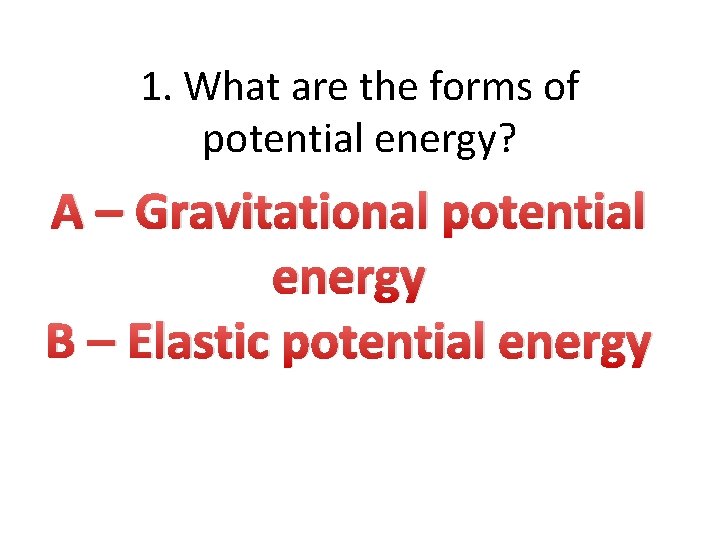 1. What are the forms of potential energy?

A – Gravitational potential energy
B – Elastic potential energy